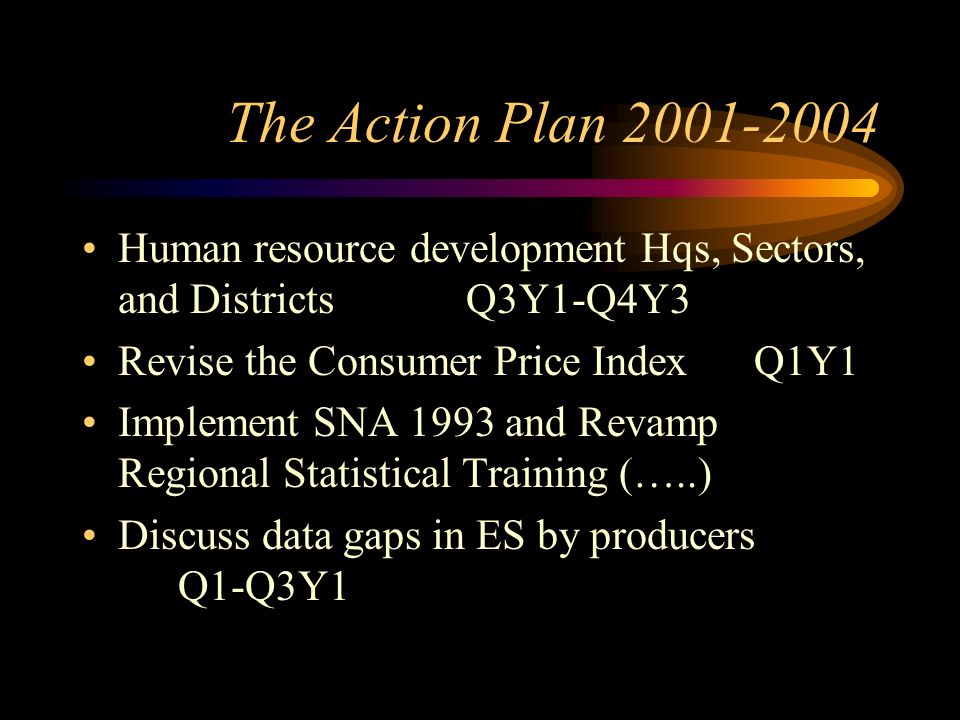 The Action Plan 2001-2004

• Human resource development Hqs, Sectors, and Districts Q3Y1-Q4Y3
• Revise the Consumer Price Index Q1Y1
• Implement SNA 1993 and Revamp Regional Statistical Training (…..)
• Discuss data gaps in ES by producers Q1-Q3Y1